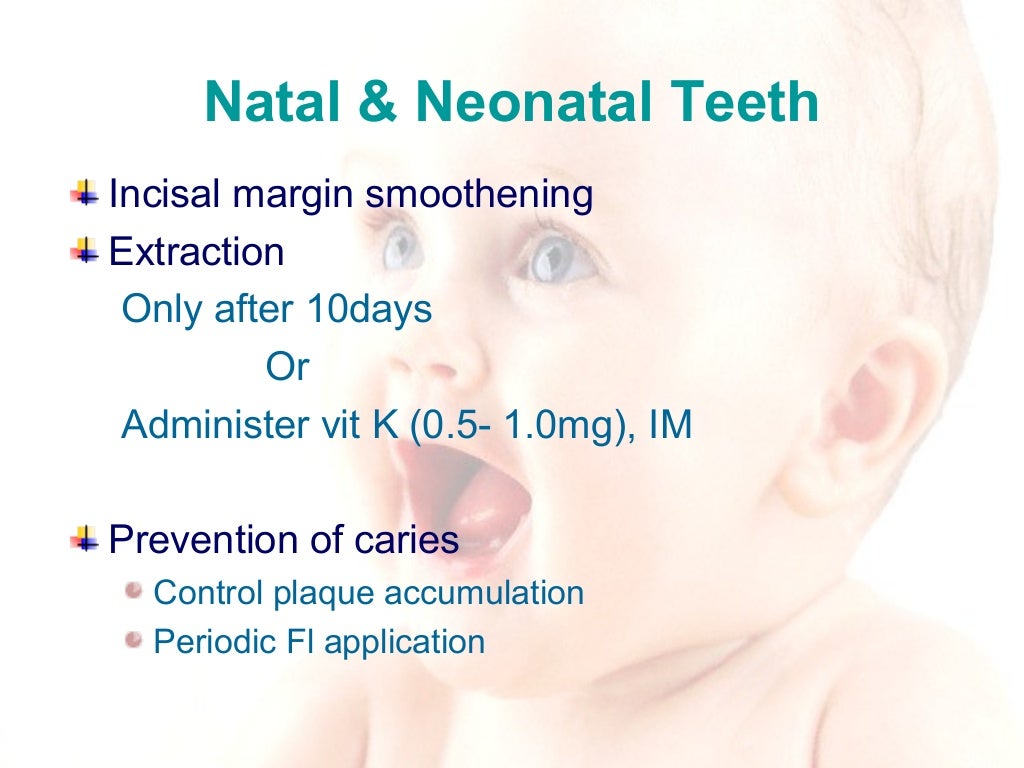 Natal & Neonatal Teeth

Incisal margin smoothening

Extraction

Only after 10days

Or

Administer vit K (0.5- 1.0mg), IM

Prevention of caries

Control plaque accumulation

Periodic Fl application